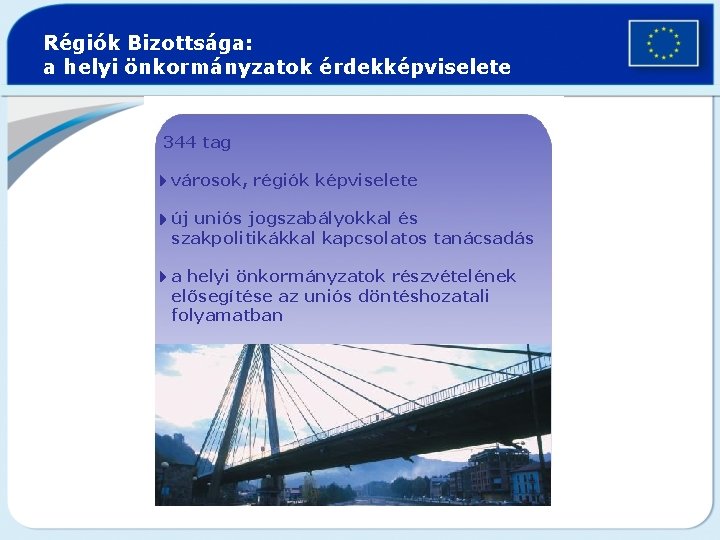 Régiók Bizottsága:
a helyi önkormányzatok érdekképviselete

344 tag

városok, régiók képviselete

új uniós jogszabályokkal és szakpolitikákkal kapcsolatos tanácsadás

a helyi önkormányzatok részvételének elősegítése az uniós döntéshozatali folyamatban